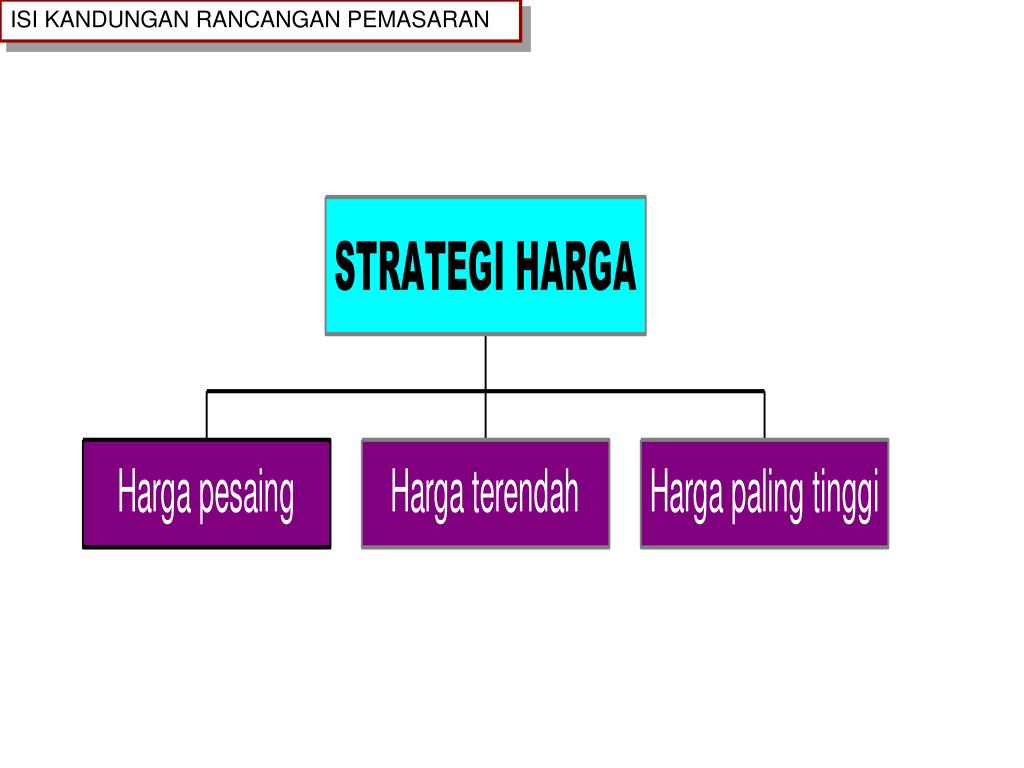 ISI KANDUNGAN RANCANGAN PEMASARAN

STRATEGI HARGA

Harga pesaing

Harga terendah

Harga paling tinggi